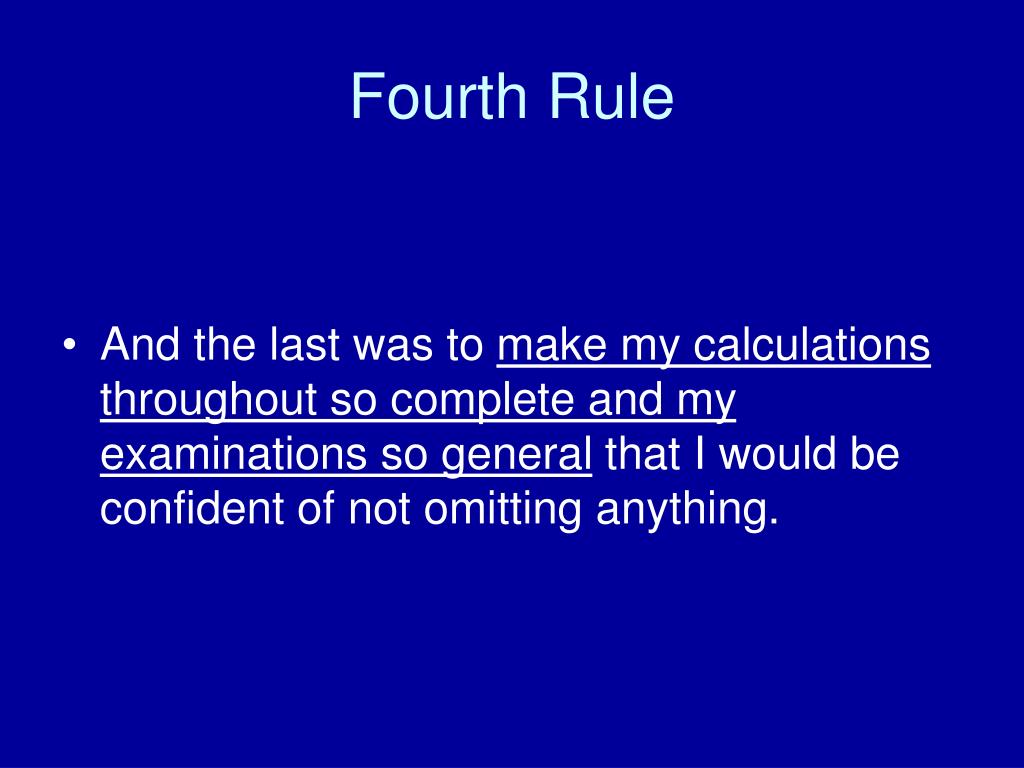 Fourth Rule

• And the last was to make my calculations throughout so complete and my examinations so general that I would be confident of not omitting anything.